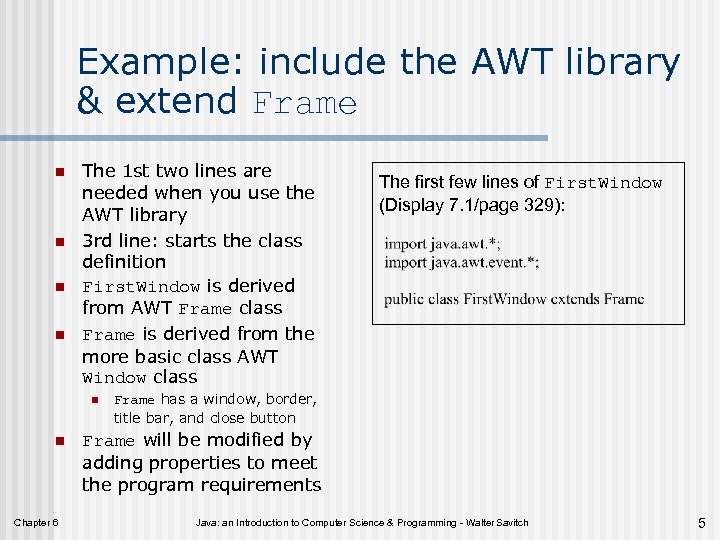 Example: include the AWT library & extend Frame

- The 1st two lines are needed when you use the AWT library
- 3rd line: starts the class definition
- FirstWindow is derived from AWT Frame class
- Frame is derived from the more basic class AWT Window class
  - Frame has a window, border, title bar, and close button
- Frame will be modified by adding properties to meet the program requirements

The first few lines of FirstWindow (Display 7.1/page 329):

import java.awt.*;
import java.awt.event.*;

public class FirstWindow extends Frame

Chapter 6

Java: an Introduction to Computer Science & Programming - Walter Savitch

5